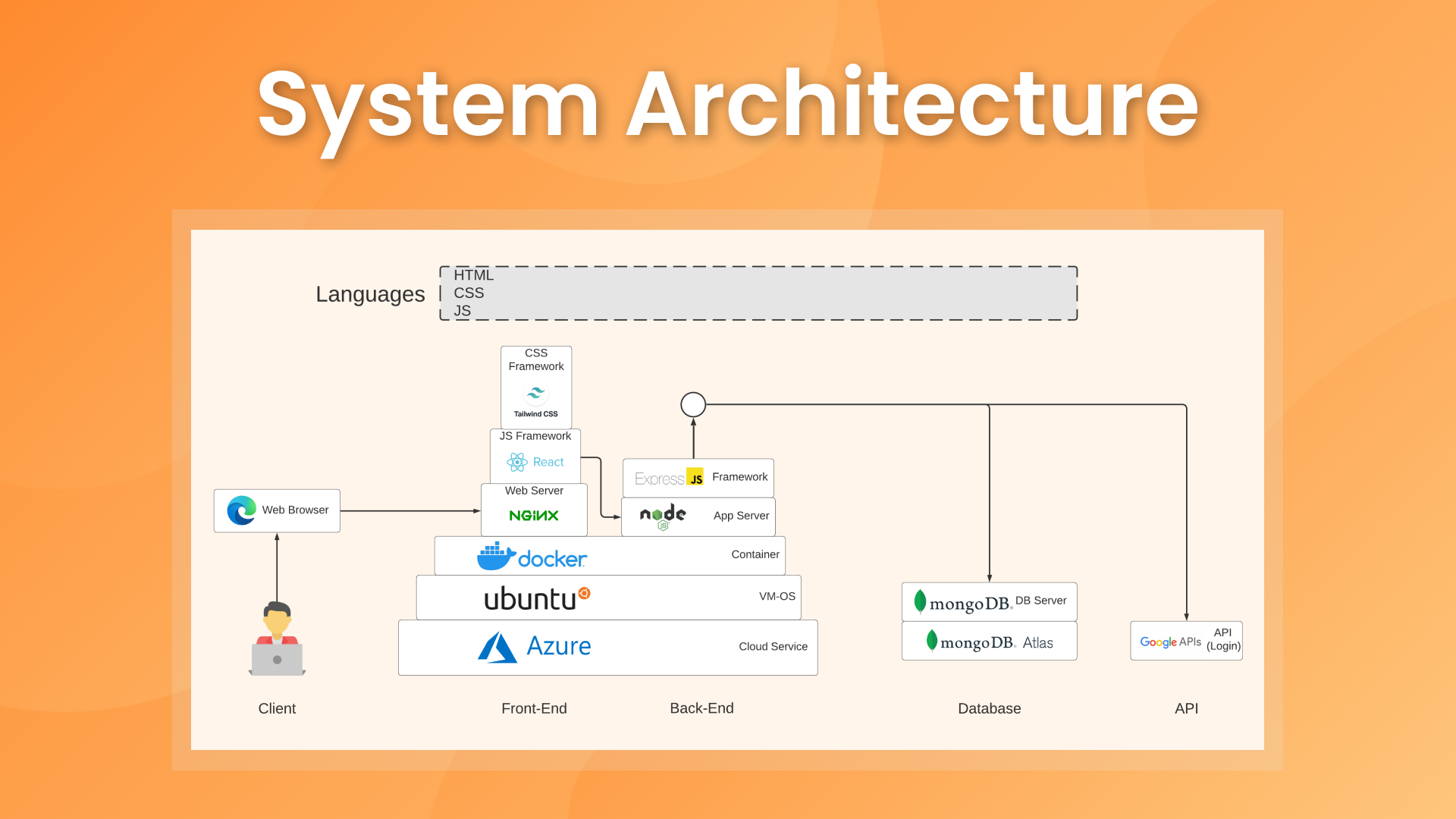 System Architecture

Languages

HTML
CSS
JS

CSS Framework

Tailwind CSS

JS Framework

React

Web Server

NGINX

Web Browser

Express JS Framework

node JS App Server

docker Container

ubuntu VM-OS

Azure Cloud Service

mongoDB. DB Server

mongoDB. Atlas

Google APIs API (Login)

Client

Front-End

Back-End

Database

API